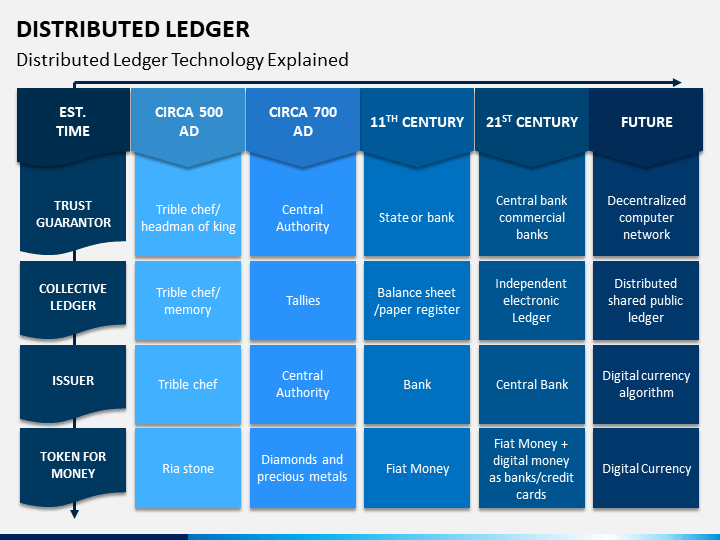 DISTRIBUTED LEDGER
Distributed Ledger Technology Explained

| EST. TIME | CIRCA 500 AD | CIRCA 700 AD | $11^{TH}$ CENTURY | $21^{ST}$ CENTURY | FUTURE |
|---|---|---|---|---|---|
| TRUST GUARANTOR | Trible chef/ headman of king | Central Authority | State or bank | Central bank commercial banks | Decentralized computer network |
| COLLECTIVE LEDGER | Trible chef/ memory | Tallies | Balance sheet /paper register | Independent electronic Ledger | Distributed shared public ledger |
| ISSUER | Trible chef | Central Authority | Bank | Central Bank | Digital currency algorithm |
| TOKEN FOR MONEY | Ria stone | Diamonds and precious metals | Fiat Money | Fiat Money + digital money as banks/credit cards | Digital Currency |